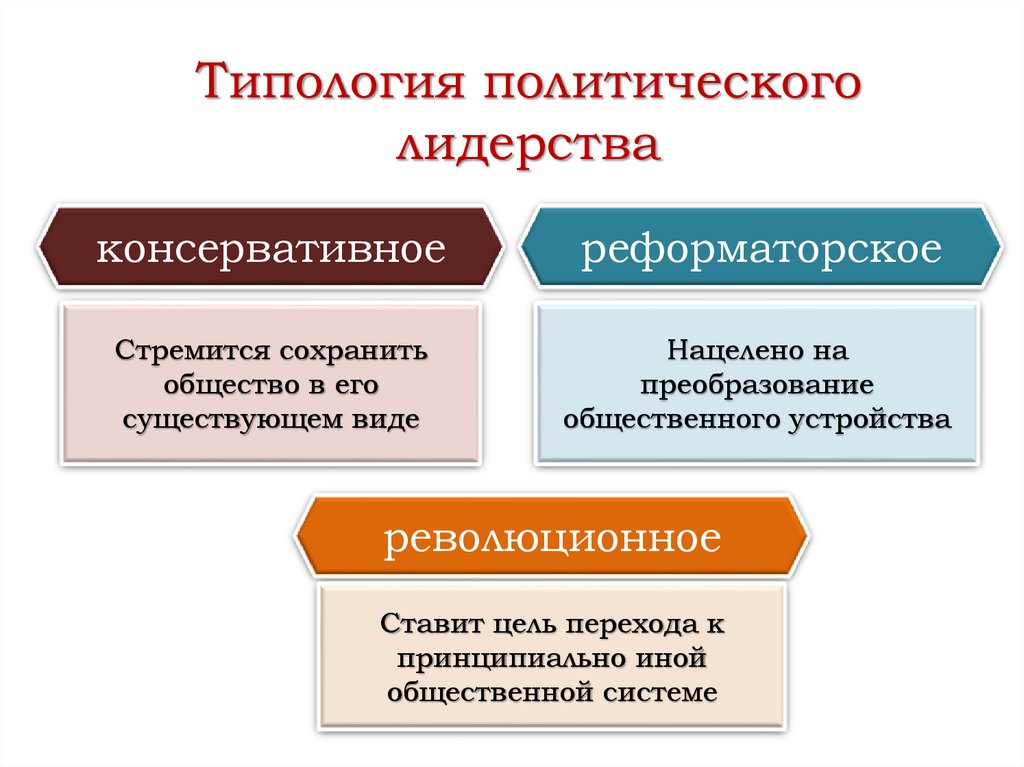 Типология политического лидерства

консервативное

Стремится сохранить общество в его существующем виде

реформаторское

Нацелено на преобразование общественного устройства

революционное

Ставит цель перехода к принципиально иной общественной системе